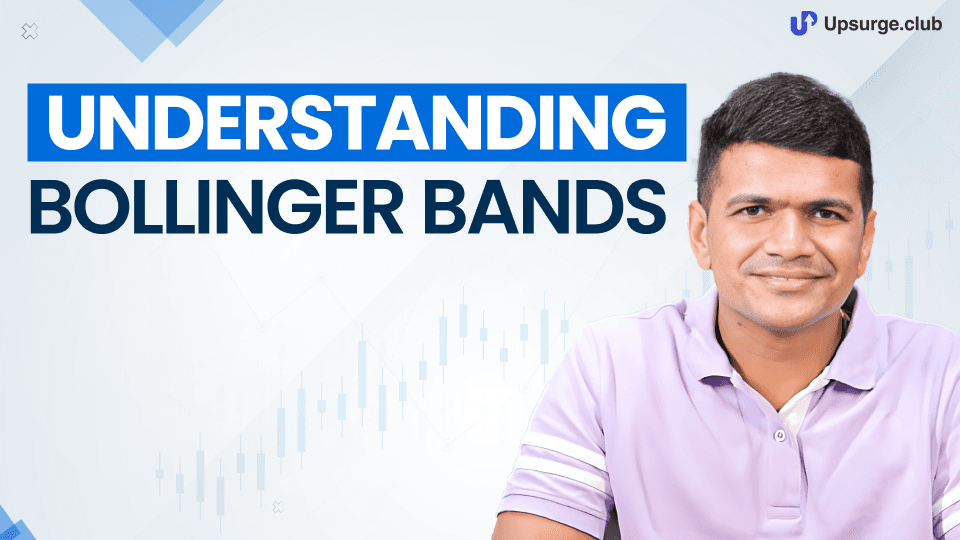 Upsurge.club

UNDERSTANDING
BOLLINGER BANDS